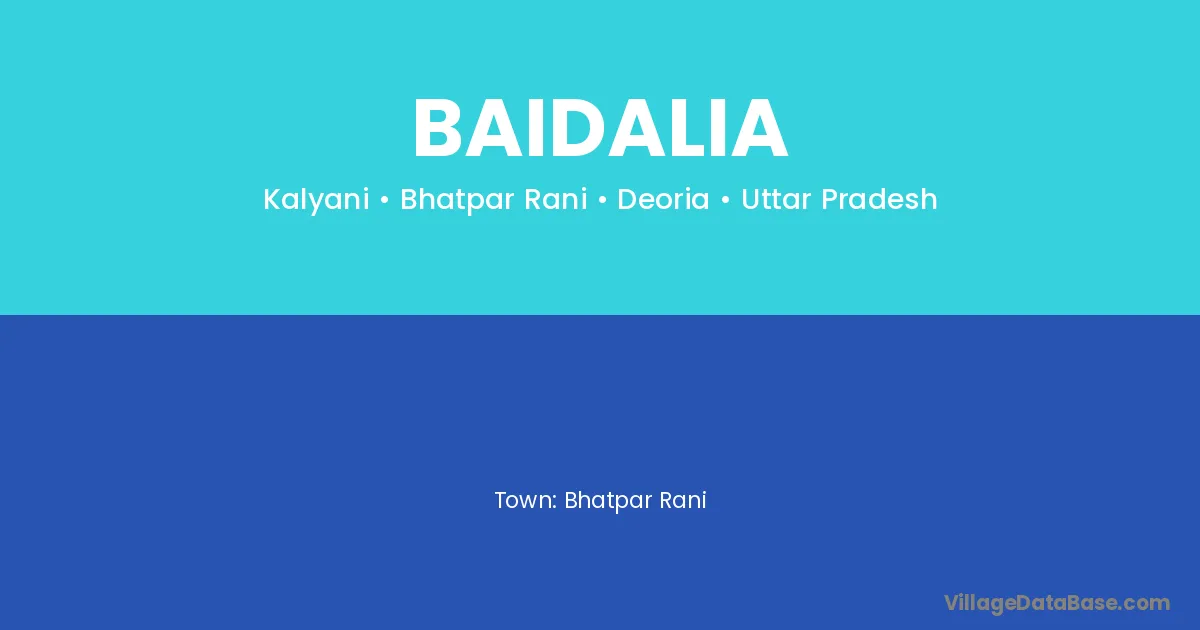 BAIDALIA

Kalyani • Bhatpar Rani • Deoria • Uttar Pradesh

Town: Bhatpar Rani

VillageDataBase.com